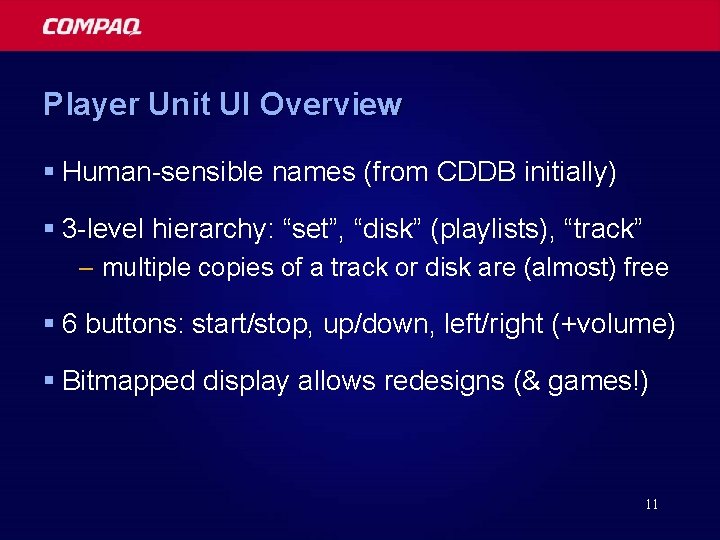 COMPAQ

Player Unit UI Overview

▪ Human-sensible names (from CDDB initially)

▪ 3-level hierarchy: “set”, “disk” (playlists), “track”

– multiple copies of a track or disk are (almost) free

▪ 6 buttons: start/stop, up/down, left/right (+volume)

▪ Bitmapped display allows redesigns (& games!)

11